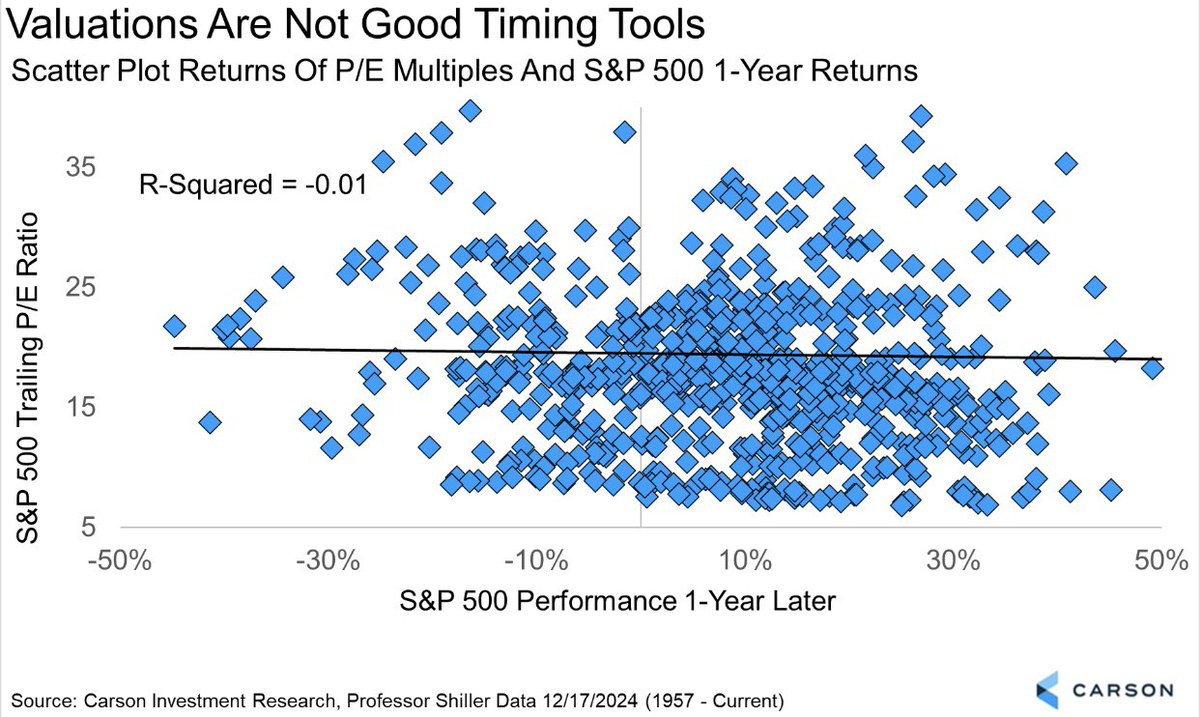 Valuations Are Not Good Timing Tools

Scatter Plot Returns Of P/E Multiples And S&P 500 1-Year Returns

R-Squared = -0.01

S&P 500 Trailing P/E Ratio

35
25
15
5

-50%
-30%
-10%
10%
30%
50%

S&P 500 Performance 1-Year Later

Source: Carson Investment Research, Professor Shiller Data 12/17/2024 (1957 - Current)

CARSON